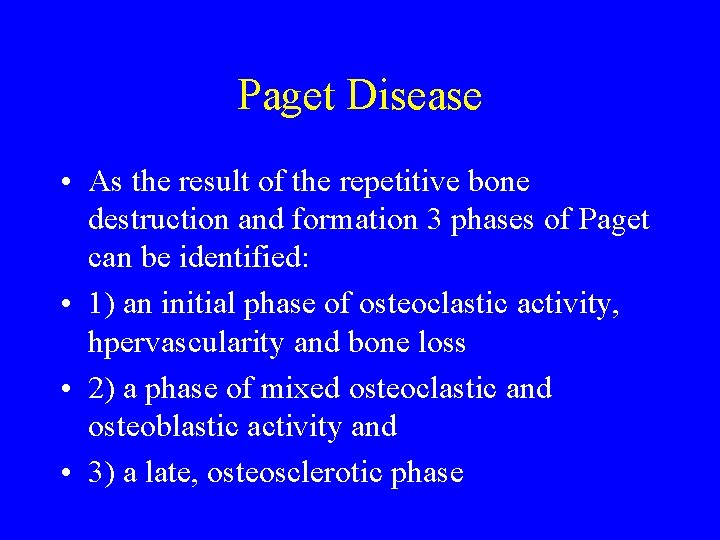 Paget Disease

• As the result of the repetitive bone destruction and formation 3 phases of Paget can be identified:

• 1) an initial phase of osteoclastic activity, hpervascularity and bone loss

• 2) a phase of mixed osteoclastic and osteoblastic activity and

• 3) a late, osteosclerotic phase